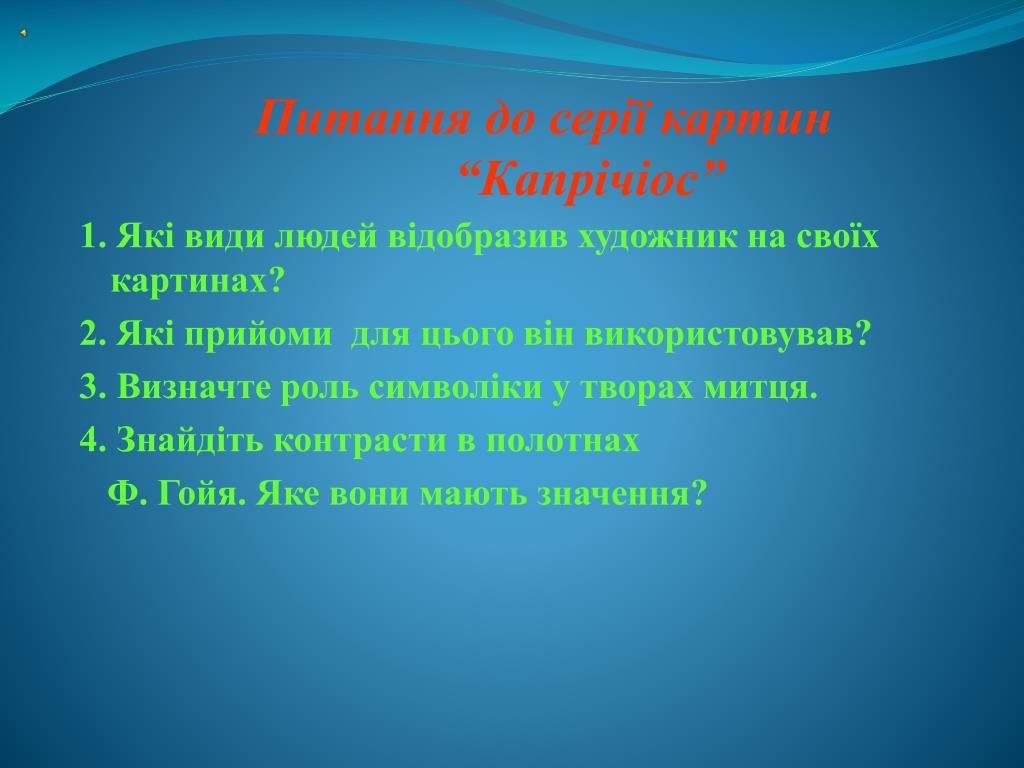 Питання до серії картин
“Капрічіос”

1. Які види людей відобразив художник на своїх картинах?

2. Які прийоми для цього він використовував?

3. Визначте роль символіки у творах митця.

4. Знайдіть контрасти в полотнах
Ф. Гойя. Яке вони мають значення?